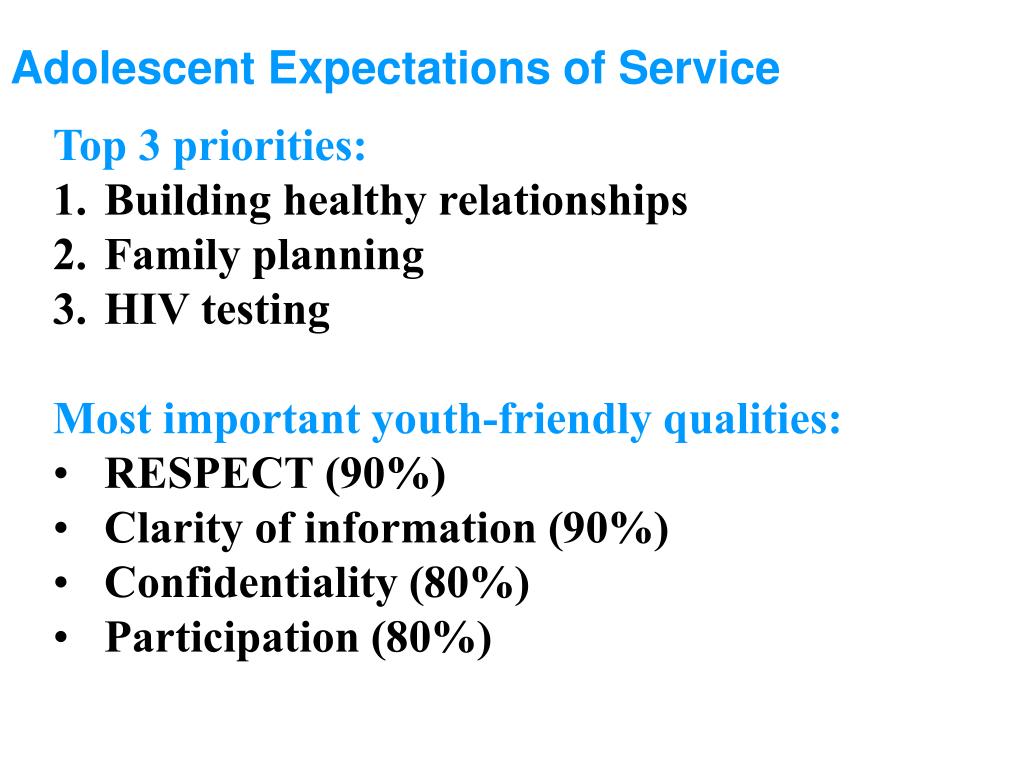 Adolescent Expectations of Service

Top 3 priorities:
1. Building healthy relationships
2. Family planning
3. HIV testing

Most important youth-friendly qualities:
• RESPECT (90%)
• Clarity of information (90%)
• Confidentiality (80%)
• Participation (80%)